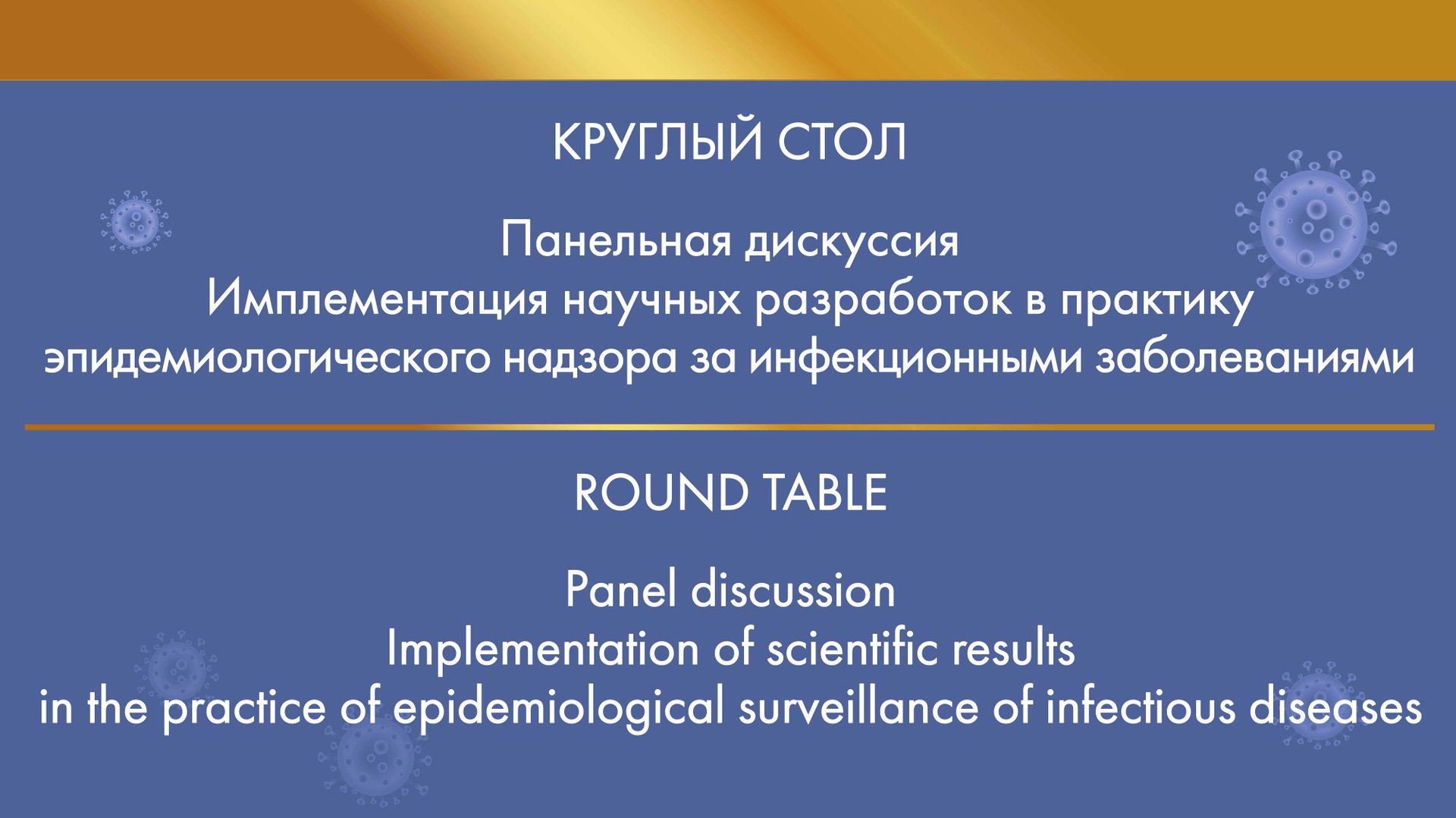 КРУГЛЫЙ СТОЛ

Панельная дискуссия
Имплементация научных разработок в практику эпидемиологического надзора за инфекционными заболеваниями

ROUND TABLE

Panel discussion
Implementation of scientific results in the practice of epidemiological surveillance of infectious diseases